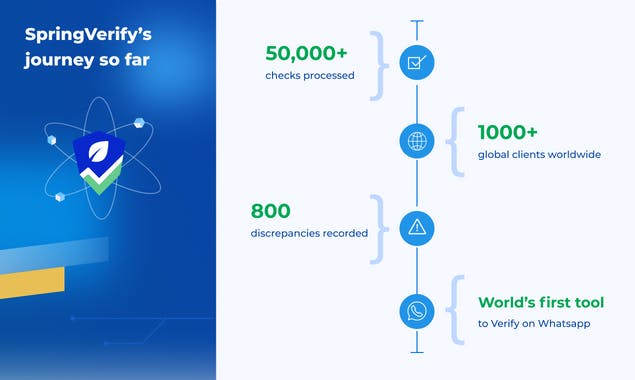 SpringVerify's journey so far

50,000+
checks processed

1000+
global clients worldwide

800
discrepancies recorded

World's first tool
to Verify on Whatsapp